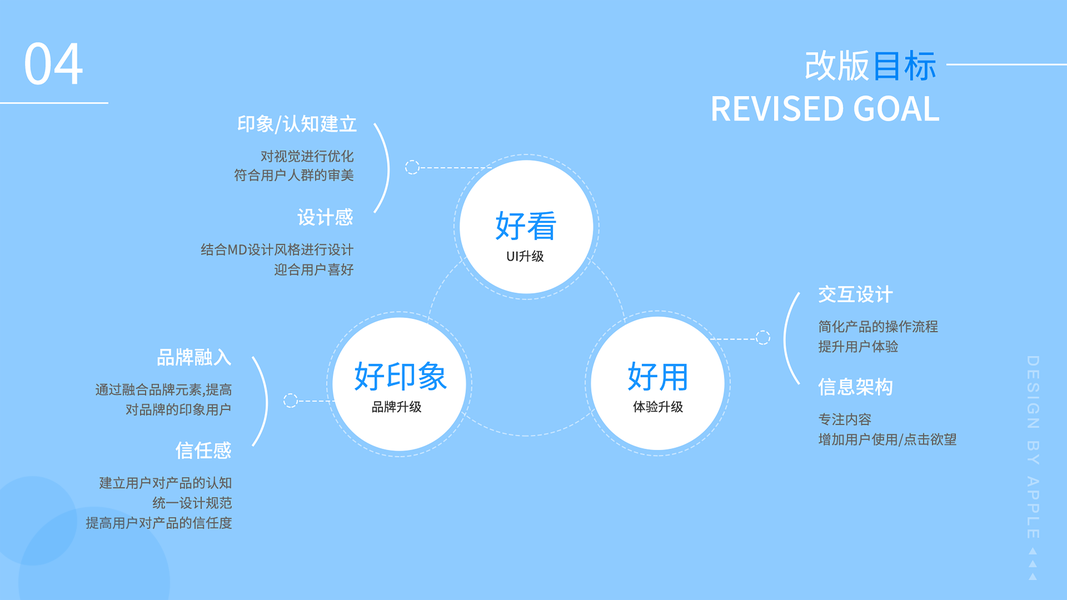 04

改版目标
REVISED GOAL

印象/认知建立
对视觉进行优化
符合用户人群的审美

设计感
结合MD设计风格进行设计
迎合用户喜好

好看
UI升级

品牌融入
通过融合品牌元素,提高
对品牌的印象用户

信任感
建立用户对产品的认知
统一设计规范
提高用户对产品的信任度

好印象
品牌升级

好用
体验升级

交互设计
简化产品的操作流程
提升用户体验

信息架构
专注内容
增加用户使用/点击欲望

DESIGN BY APPLE